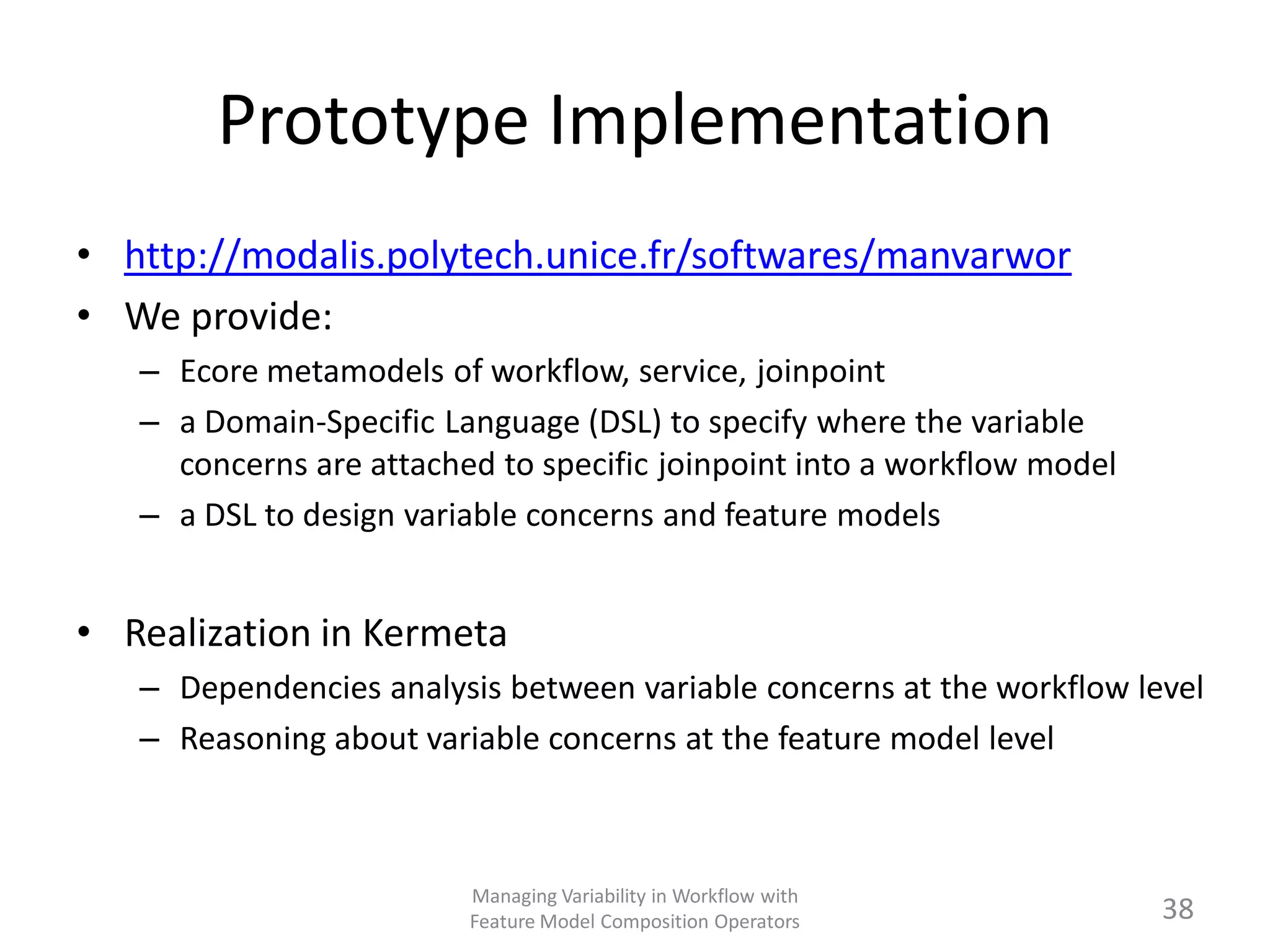 Prototype Implementation

• http://modalis.polytech.unice.fr/softwares/manvarwor
• We provide:
  – Ecore metamodels of workflow, service, joinpoint
  – a Domain-Specific Language (DSL) to specify where the variable concerns are attached to specific joinpoint into a workflow model
  – a DSL to design variable concerns and feature models

• Realization in Kermeta
  – Dependencies analysis between variable concerns at the workflow level
  – Reasoning about variable concerns at the feature model level

Managing Variability in Workflow with Feature Model Composition Operators

38